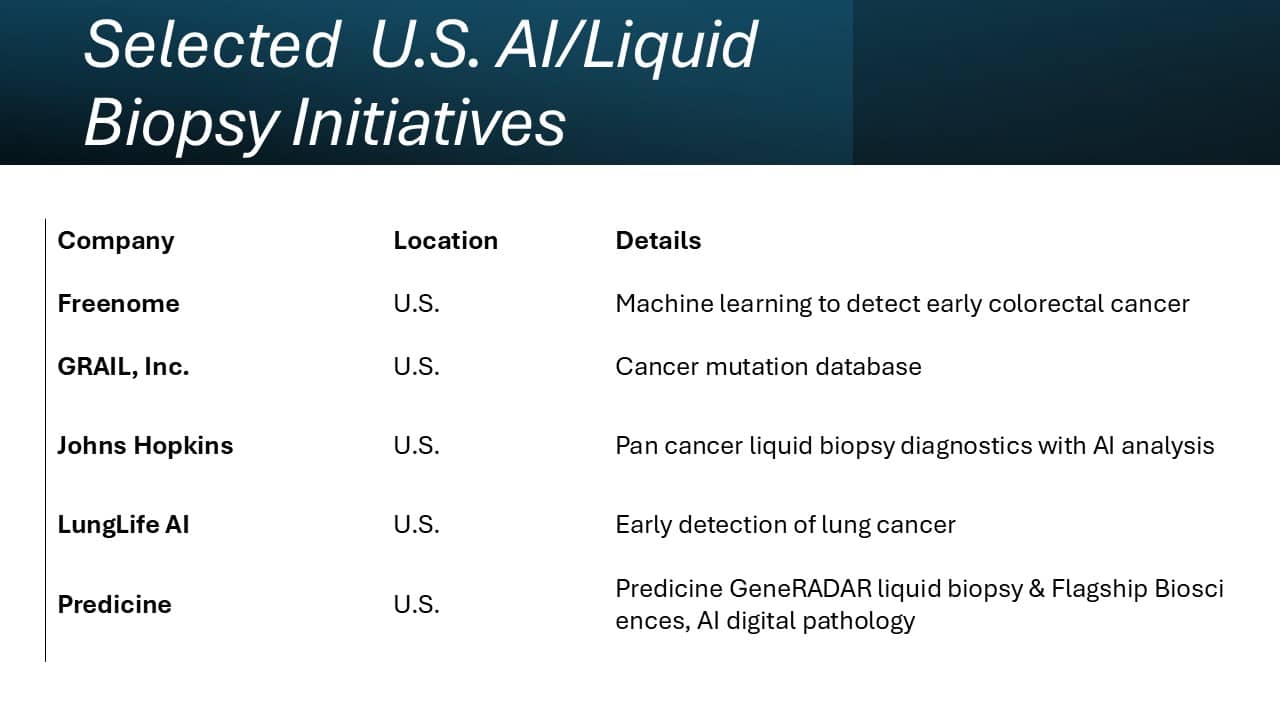 Selected U.S. AI/Liquid Biopsy Initiatives

| Company | Location | Details |
|---|---|---|
| Freenome | U.S. | Machine learning to detect early colorectal cancer |
| GRAIL, Inc. | U.S. | Cancer mutation database |
| Johns Hopkins | U.S. | Pan cancer liquid biopsy diagnostics with AI analysis |
| LungLife AI | U.S. | Early detection of lung cancer |
| Predicine | U.S. | Predicine GeneRADAR liquid biopsy & Flagship Biosci ences, AI digital pathology |